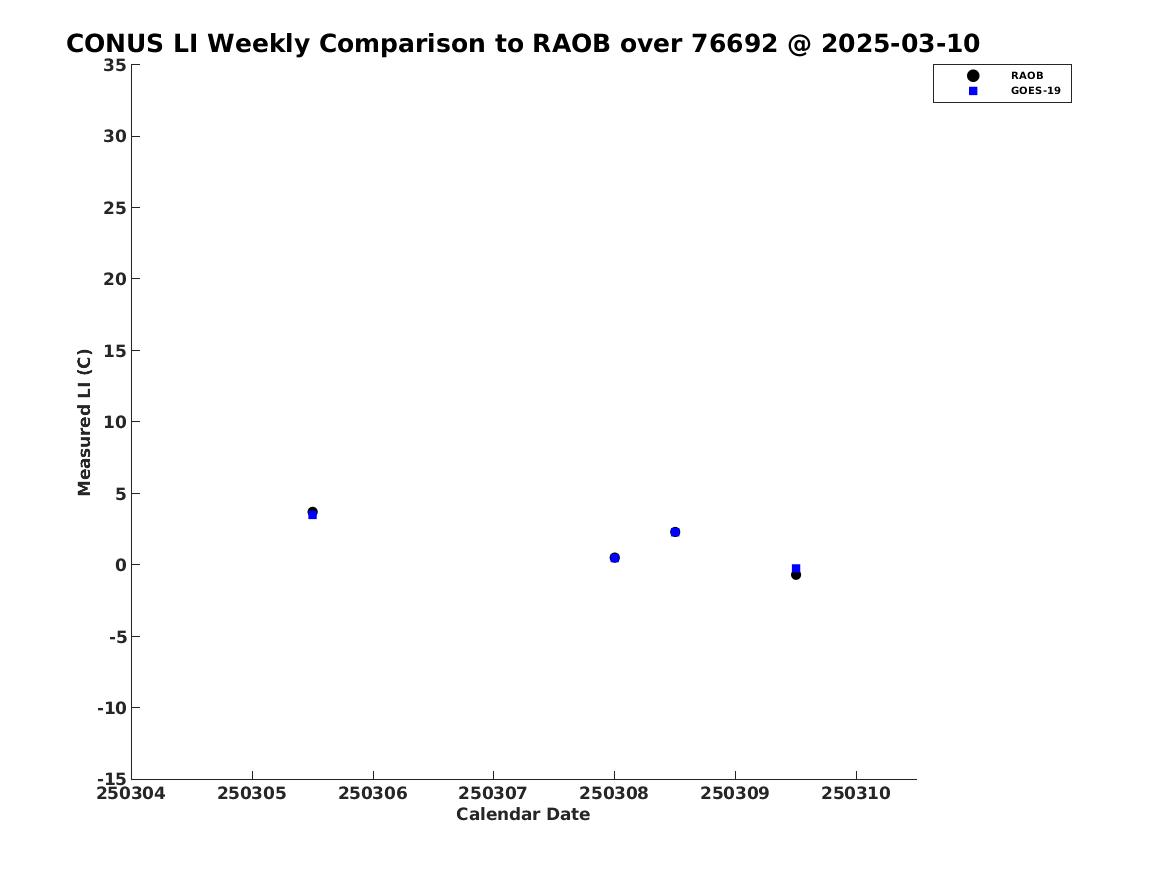 CONUS LI Weekly Comparison to RAOB over 76692 @ 2025-03-10

RAOB
GOES-19

Measured LI (C)

35
30
25
20
15
10
5
0
-5
-10
-15

250304 250305 250306 250307 250308 250309 250310

Calendar Date